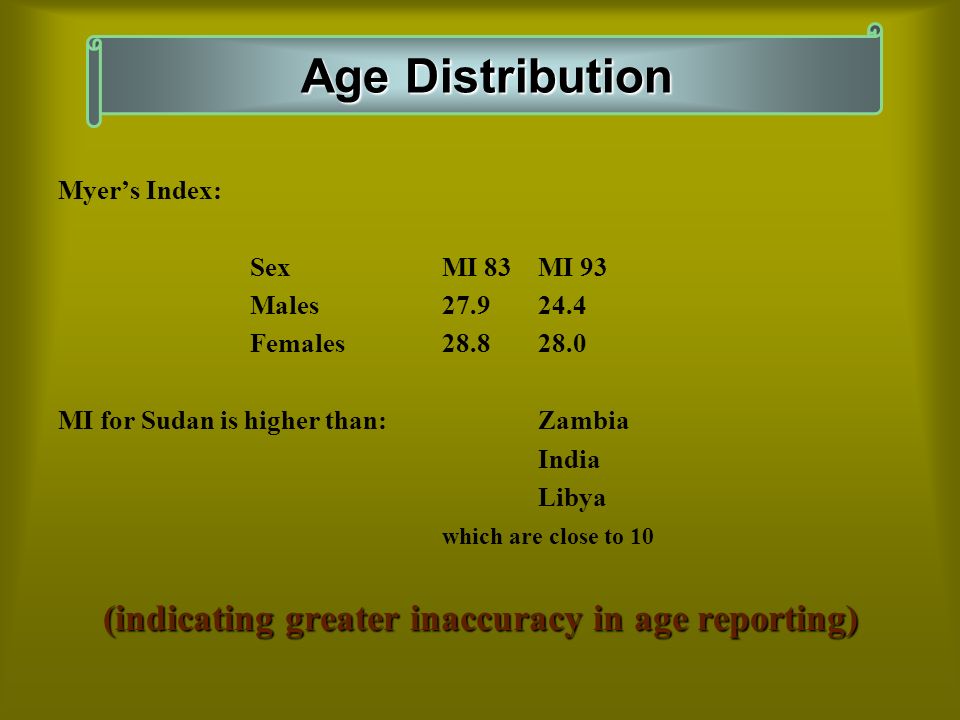 Age Distribution

Myer’s Index:

| Sex | MI 83 | MI 93 |
|---|---|---|
| Males | 27.9 | 24.4 |
| Females | 28.8 | 28.0 |

MI for Sudan is higher than: Zambia
India
Libya
which are close to 10

(indicating greater inaccuracy in age reporting)